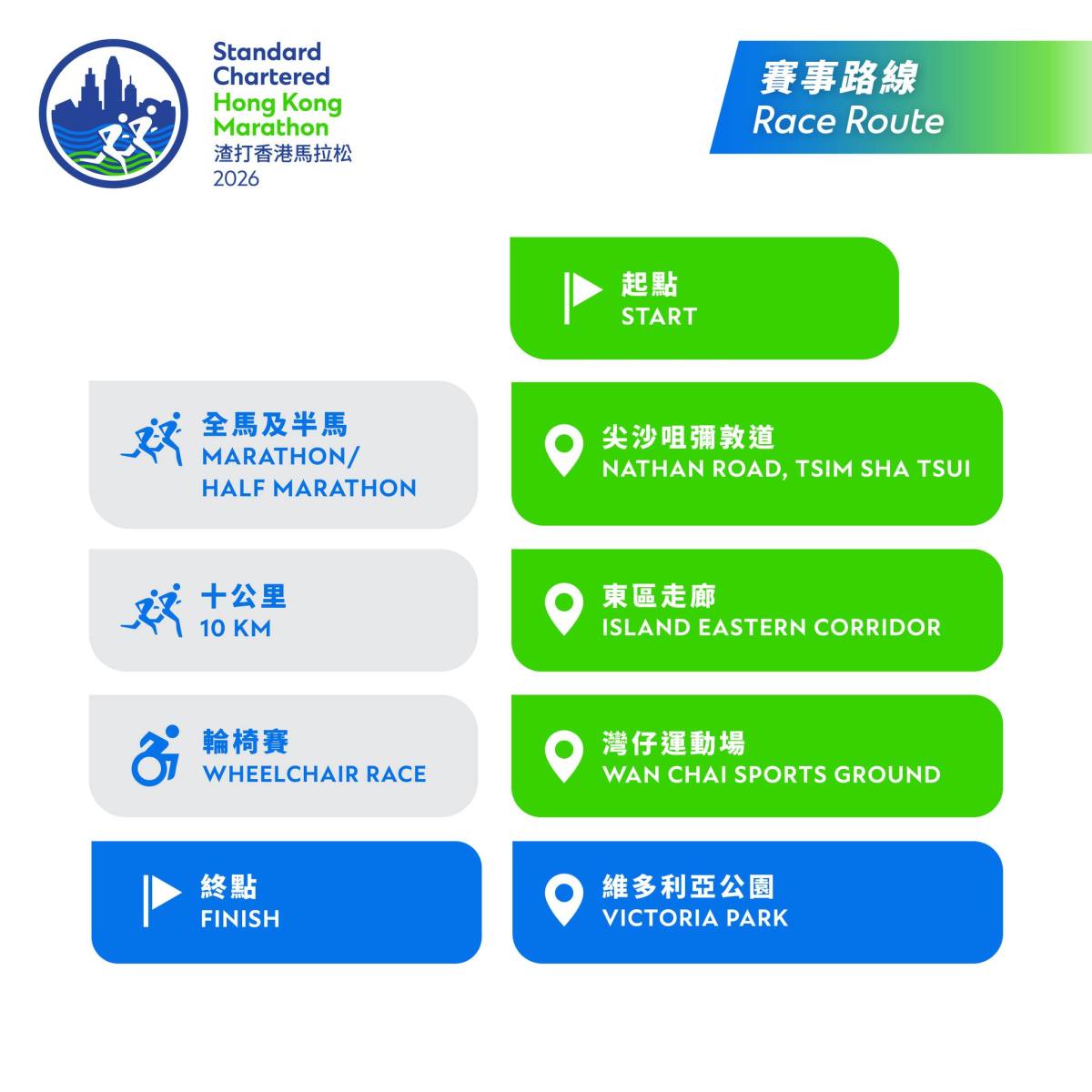 Standard Chartered Hong Kong Marathon
渣打香港馬拉松
2026

賽事路線
Race Route

起點
START

全馬及半馬
MARATHON/ HALF MARATHON

尖沙咀彌敦道
NATHAN ROAD, TSIM SHA TSUI

十公里
10 KM

東區走廊
ISLAND EASTERN CORRIDOR

輪椅賽
WHEELCHAIR RACE

灣仔運動場
WAN CHAI SPORTS GROUND

終點
FINISH

維多利亞公園
VICTORIA PARK